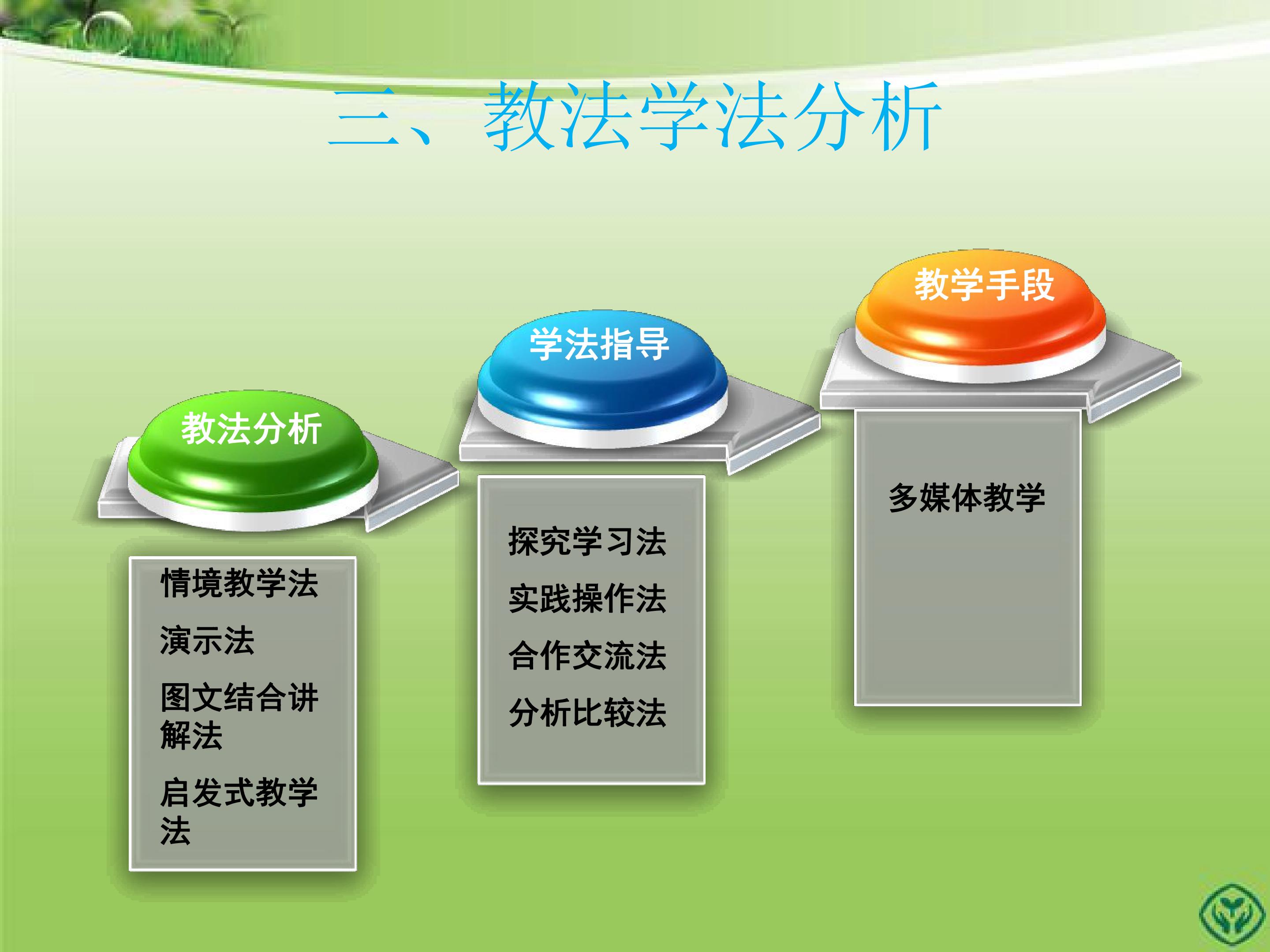 三、教法学法分析

教法分析

情境教学法

演示法

图文结合讲解法

启发式教学法

学法指导

探究学习法

实践操作法

合作交流法

分析比较法

教学手段

多媒体教学